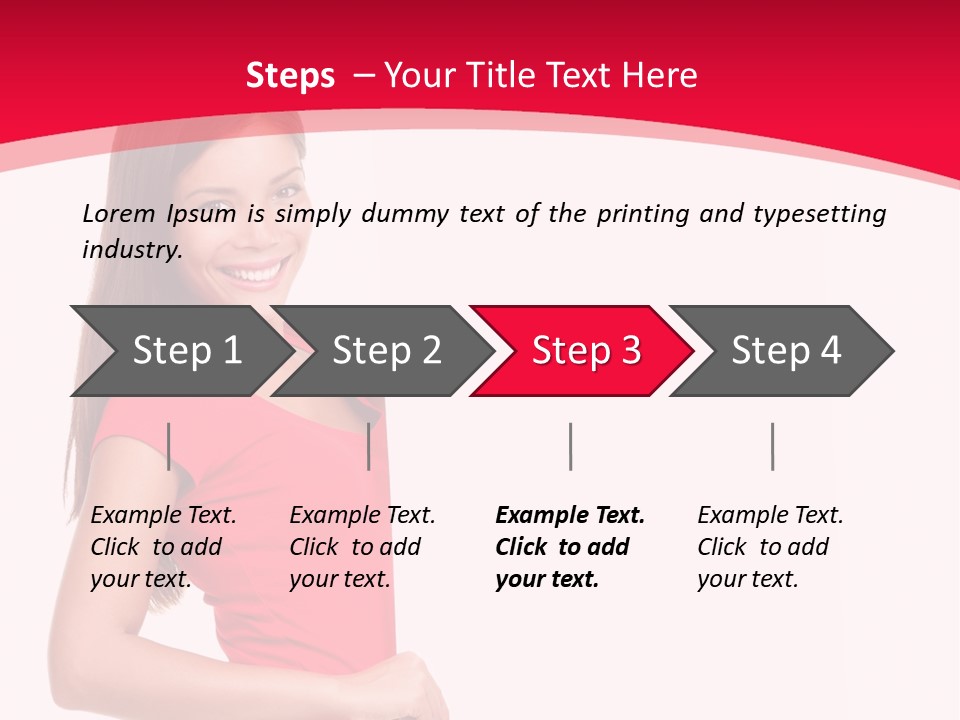 Steps – Your Title Text Here

Lorem Ipsum is simply dummy text of the printing and typesetting industry.

Step 1

Step 2

Step 3

Step 4

Example Text. Click to add your text.

Example Text. Click to add your text.

Example Text. Click to add your text.

Example Text. Click to add your text.